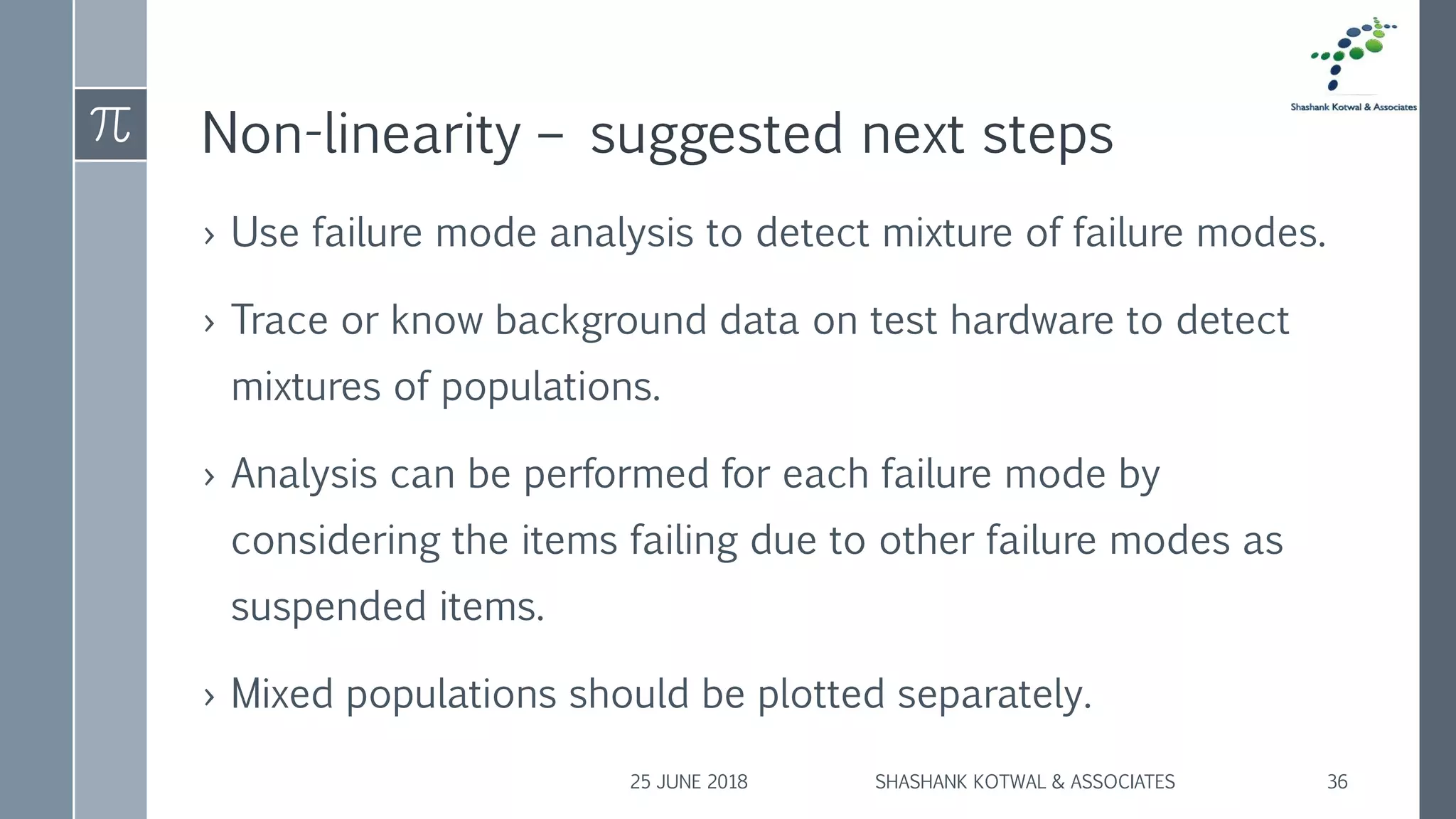 $\pi$

Shashank Kotwal & Associates

Non-linearity – suggested next steps

› Use failure mode analysis to detect mixture of failure modes.

› Trace or know background data on test hardware to detect mixtures of populations.

› Analysis can be performed for each failure mode by considering the items failing due to other failure modes as suspended items.

› Mixed populations should be plotted separately.

25 JUNE 2018

SHASHANK KOTWAL & ASSOCIATES

36